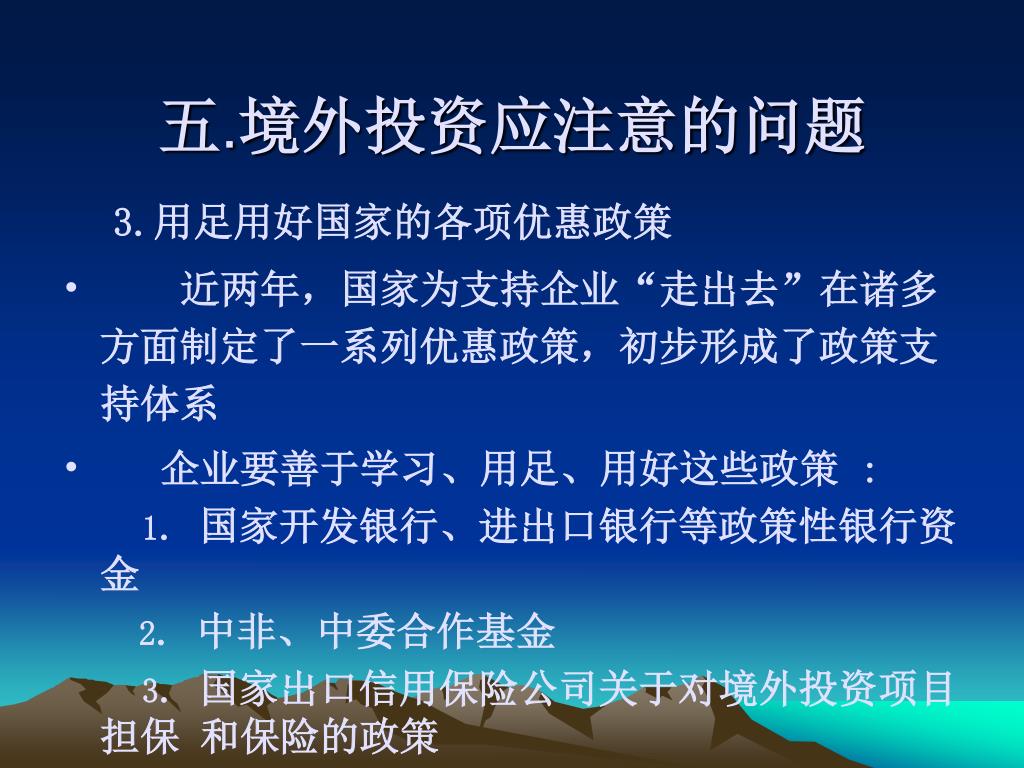 五.境外投资应注意的问题

3.用足用好国家的各项优惠政策

• 近两年，国家为支持企业“走出去”在诸多方面制定了一系列优惠政策，初步形成了政策支持体系

• 企业要善于学习、用足、用好这些政策 ：

1. 国家开发银行、进出口银行等政策性银行资金

2. 中非、中委合作基金

3. 国家出口信用保险公司关于对境外投资项目担保 和保险的政策